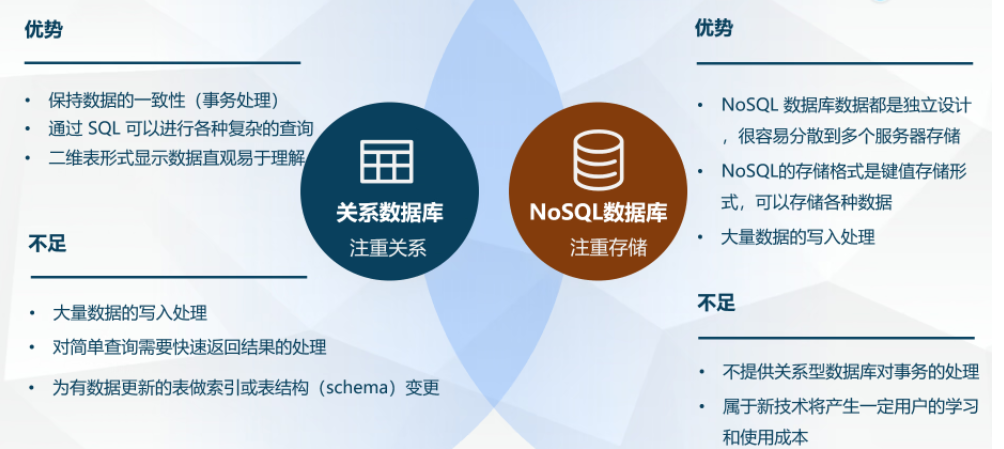 优势

• 保持数据的一致性（事务处理）
• 通过 SQL 可以进行各种复杂的查询
• 二维表形式显示数据直观易于理解

不足

• 大量数据的写入处理
• 对简单查询需要快速返回结果的处理
• 为有数据更新的表做索引或表结构（schema）变更

关系数据库
注重关系

NoSQL数据库
注重存储

优势

• NoSQL 数据库数据都是独立设计，很容易分散到多个服务器存储
• NoSQL的存储格式是键值存储形式，可以存储各种数据
• 大量数据的写入处理

不足

• 不提供关系型数据库对事务的处理
• 属于新技术将产生一定用户的学习和使用成本